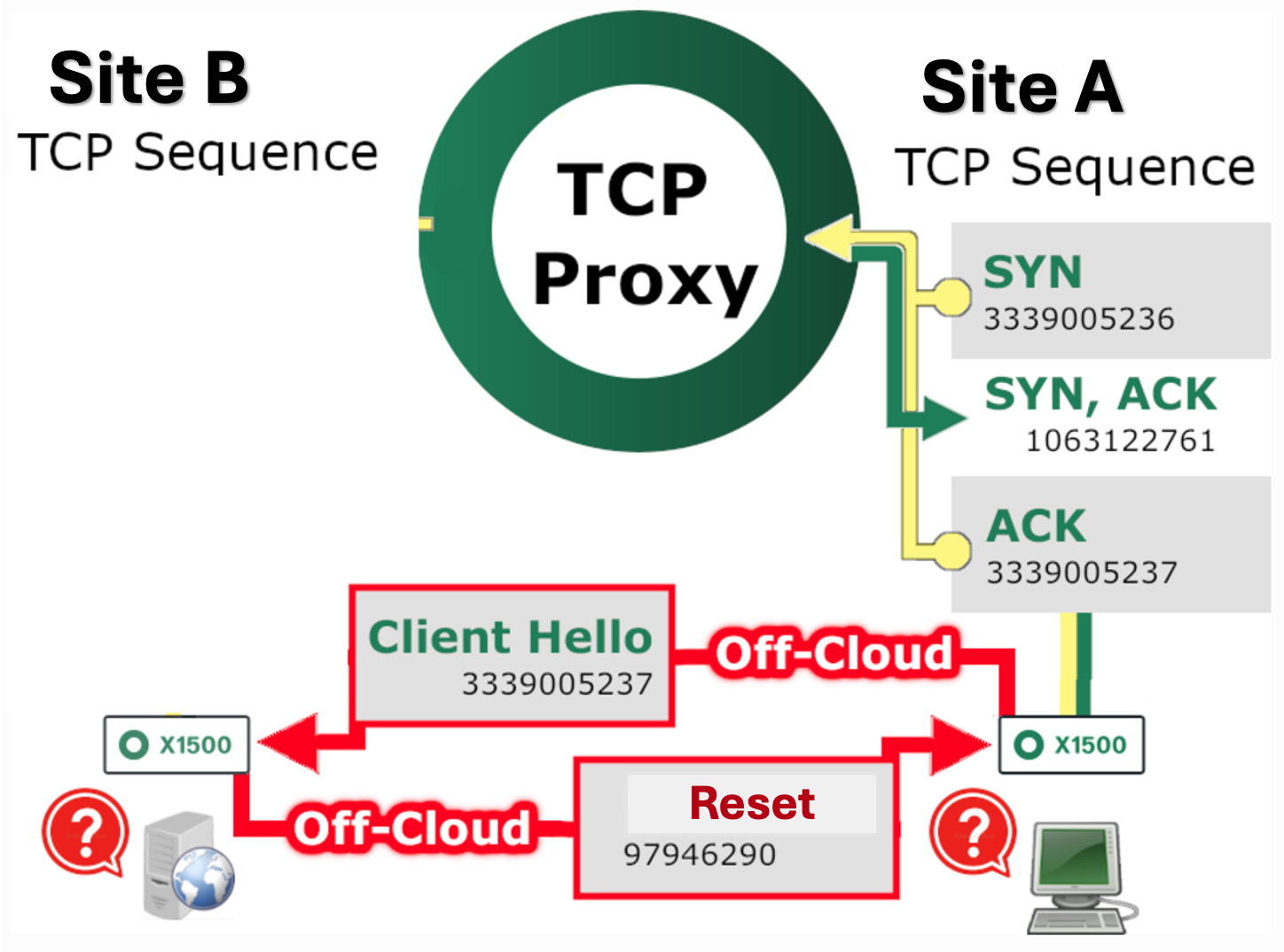 Site B
TCP Sequence

TCP
Proxy

Site A
TCP Sequence

SYN
3339005236

SYN, ACK
1063122761

ACK
3339005237

Client Hello
3339005237

Off-Cloud

X1500

X1500

Off-Cloud

Reset
97946290

?

?